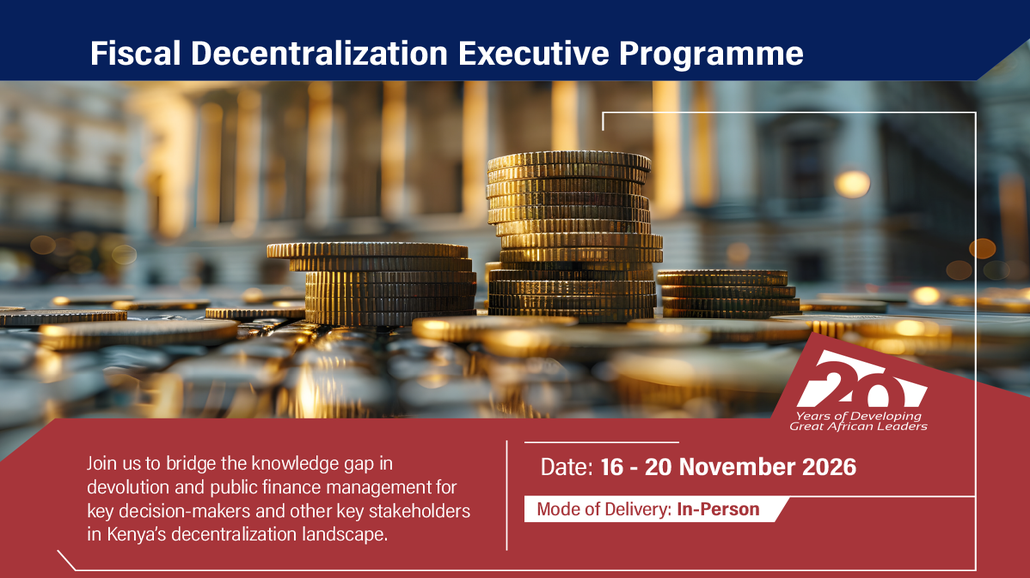 Fiscal Decentralization Executive Programme

20

Years of Developing Great African Leaders

Join us to bridge the knowledge gap in devolution and public finance management for key decision-makers and other key stakeholders in Kenya's decentralization landscape.

Date: 16 - 20 November 2026

Mode of Delivery: In-Person